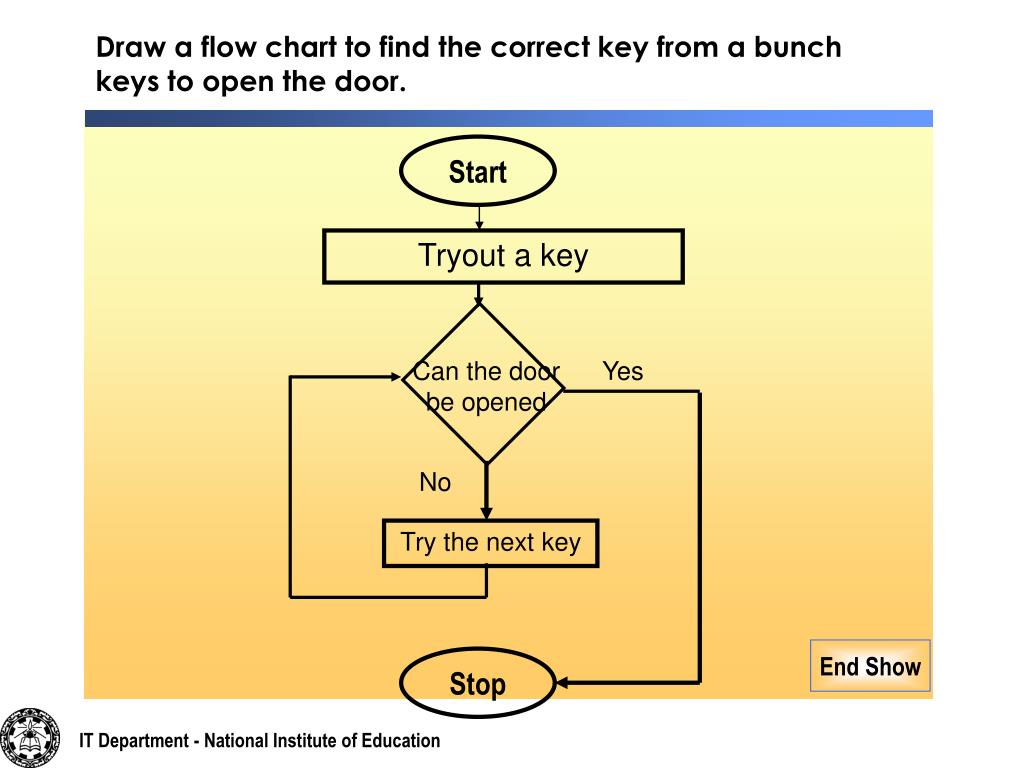 Draw a flow chart to find the correct key from a bunch keys to open the door.

Start

Tryout a key

Can the door be opened

Yes

No

Try the next key

Stop

End Show

IT Department - National Institute of Education